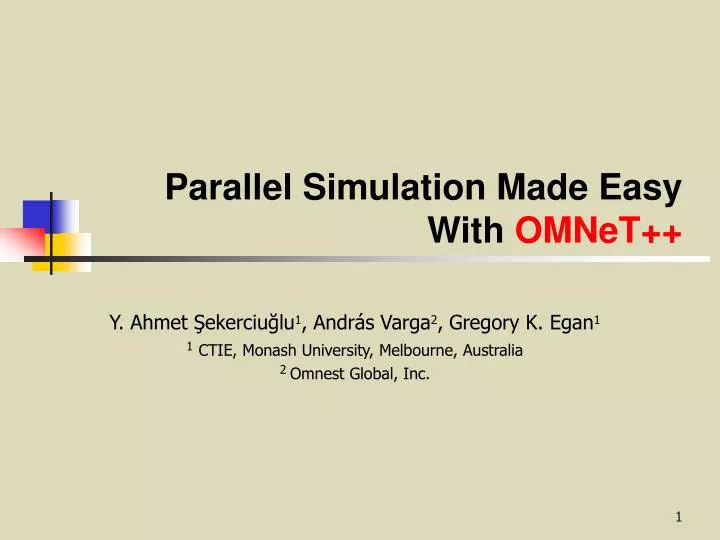 Parallel Simulation Made Easy With OMNeT++

Y. Ahmet Şekerciuğlu$^1$, András Varga$^2$, Gregory K. Egan$^1$

$^1$ CTIE, Monash University, Melbourne, Australia

$^2$ Omnest Global, Inc.

1